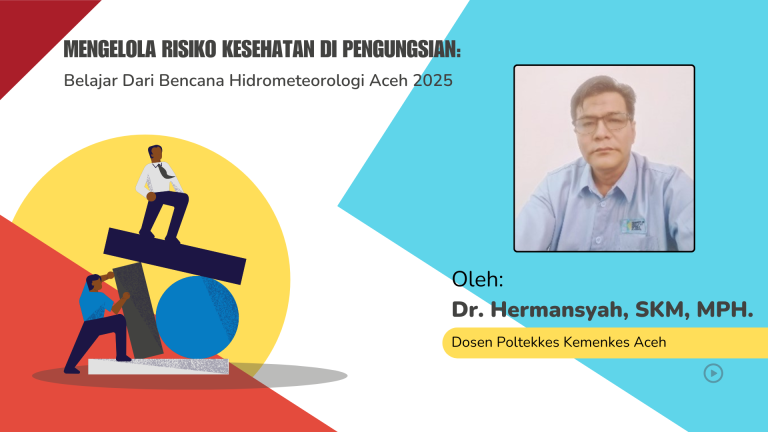 MENGELOLA RISIKO KESEHATAN DI PENGUNGSIAN:
Belajar Dari Bencana Hidrometeorologi Aceh 2025

Oleh:
Dr. Hermansyah, SKM, MPH.
Dosen Poltekkes Kemenkes Aceh